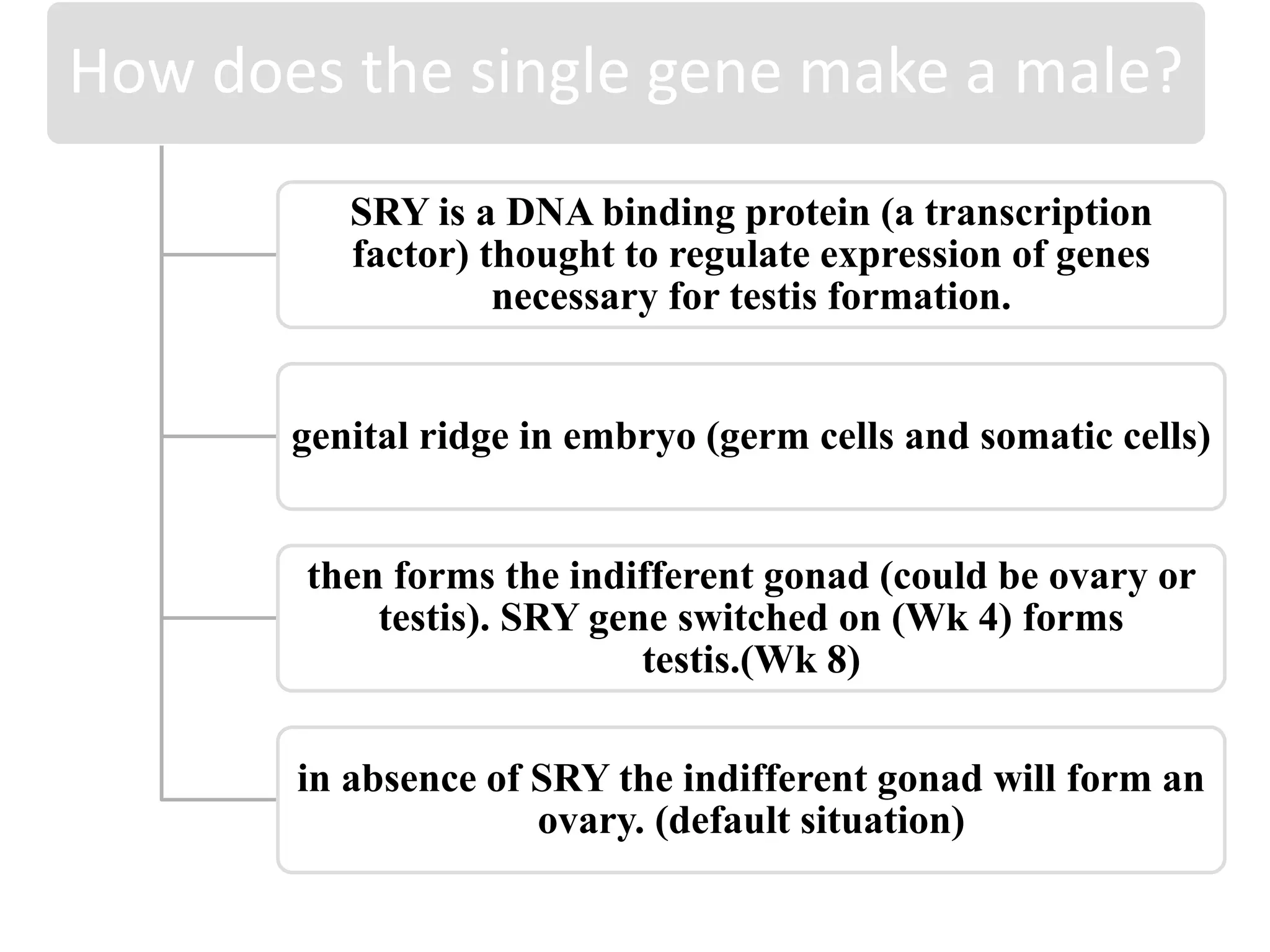 How does the single gene make a male?

SRY is a DNA binding protein (a transcription factor) thought to regulate expression of genes necessary for testis formation.

genital ridge in embryo (germ cells and somatic cells)

then forms the indifferent gonad (could be ovary or testis). SRY gene switched on (Wk 4) forms testis.(Wk 8)

in absence of SRY the indifferent gonad will form an ovary. (default situation)